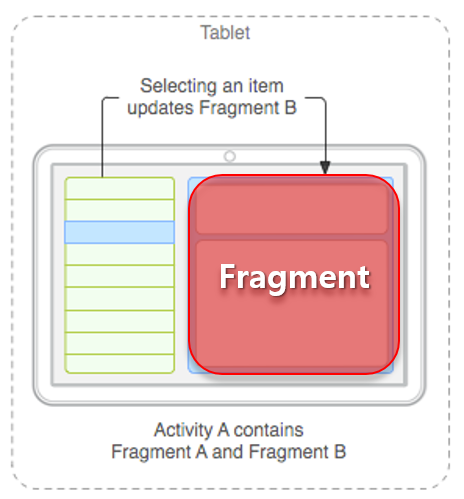 Tablet

Selecting an item updates Fragment B

Fragment

Activity A contains Fragment A and Fragment B